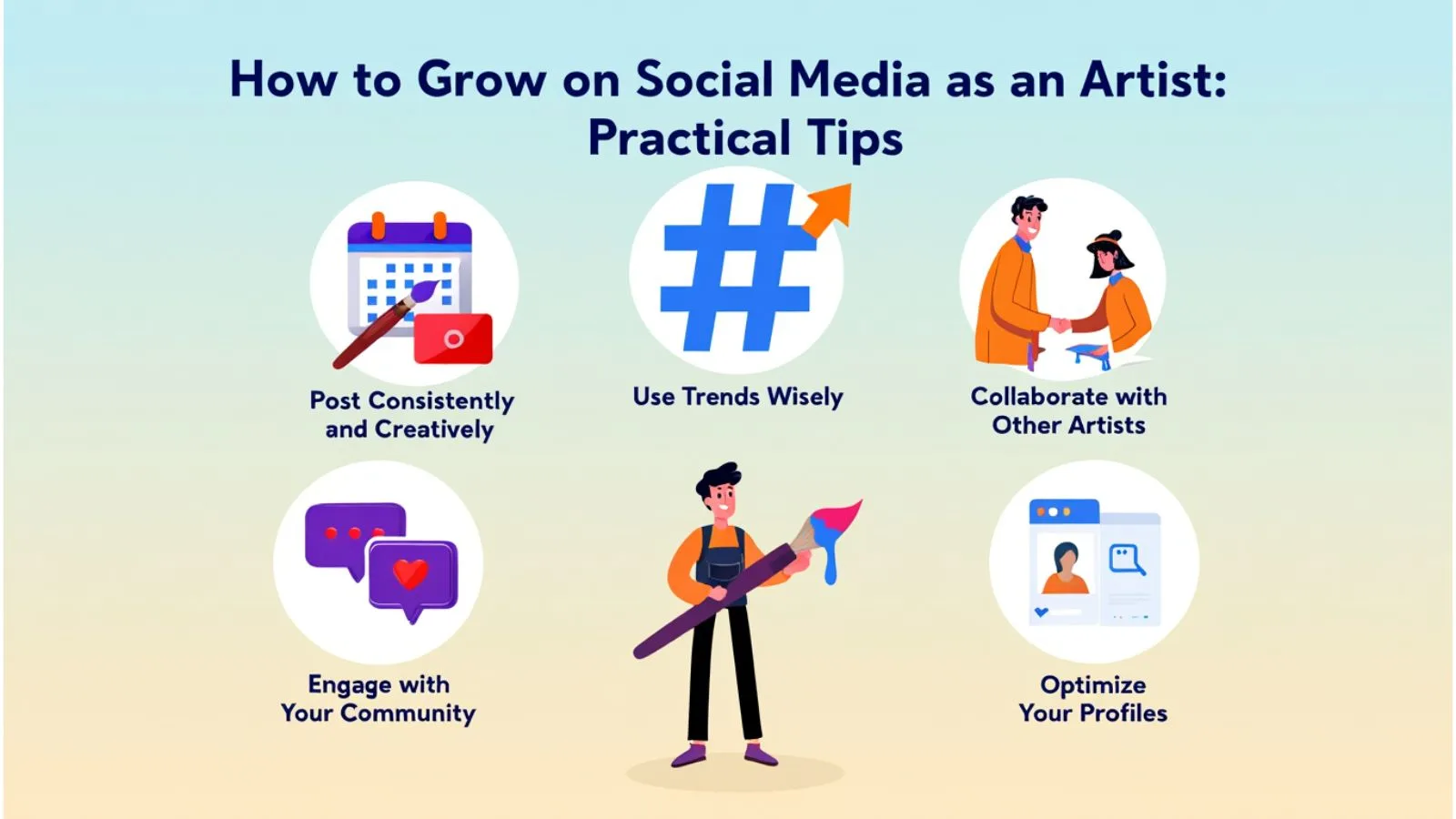 How to Grow on Social Media as an Artist: Practical Tips

Post Consistently and Creatively

Use Trends Wisely

Collaborate with Other Artists

Engage with Your Community

Optimize Your Profiles